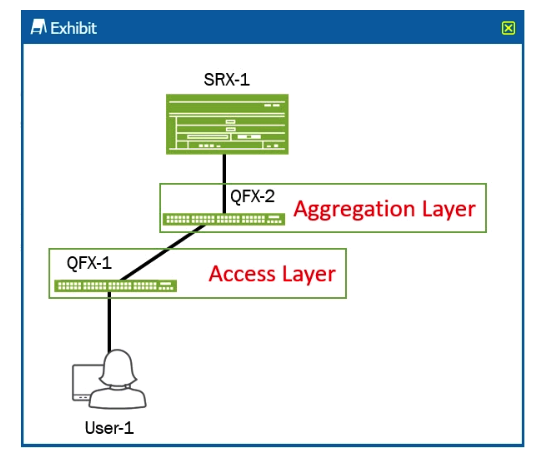 Exhibit

SRX-1

QFX-2

Aggregation Layer

QFX-1

Access Layer

User-1